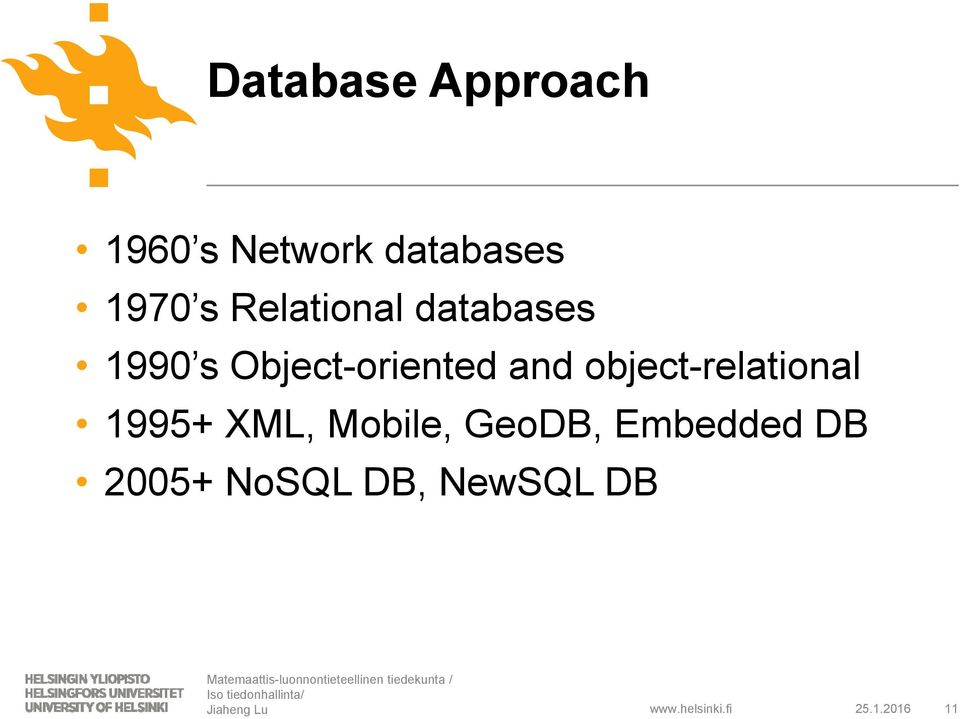 Database Approach

• 1960's Network databases
• 1970's Relational databases
• 1990's Object-oriented and object-relational
• 1995+ XML, Mobile, GeoDB, Embedded DB
• 2005+ NoSQL DB, NewSQL DB

HELSINGIN YLIOPISTO
HELSINGFORS UNIVERSITET
UNIVERSITY OF HELSINKI

Matemaattis-luonnontieteellinen tiedekunta / Iso tiedonhallinta/ Jiaheng Lu

www.helsinki.fi

25.1.2016

11